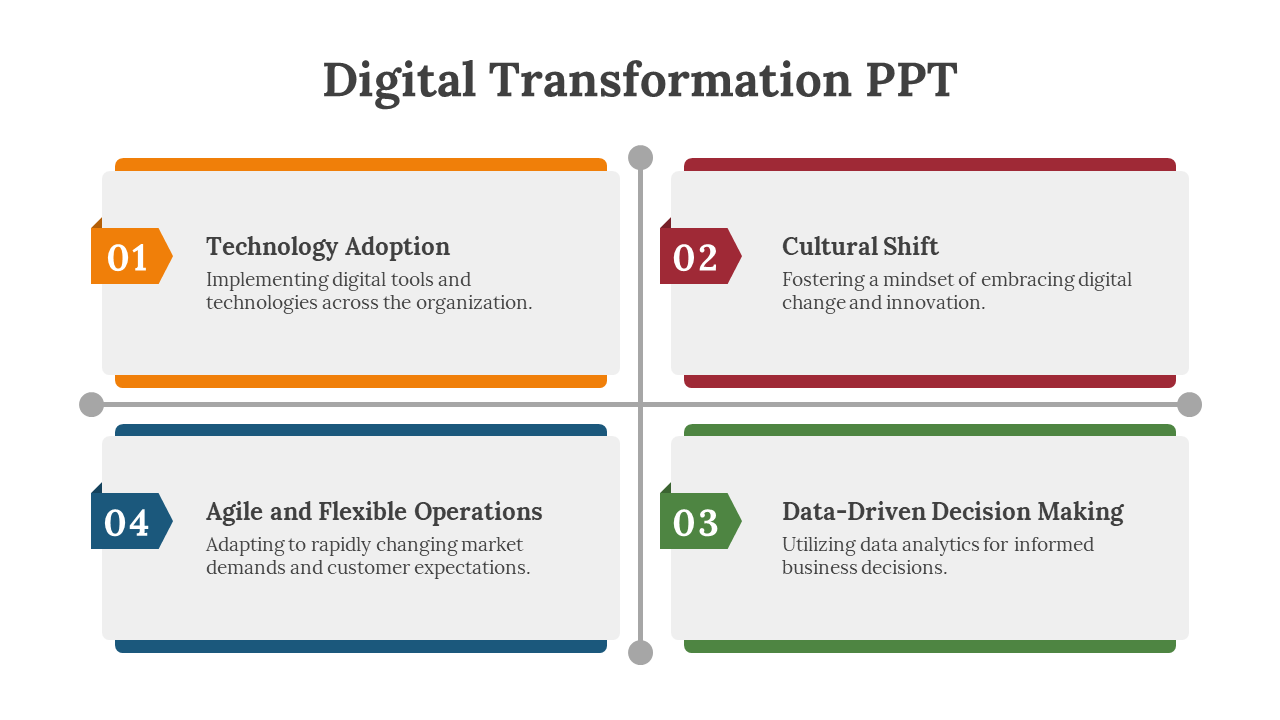 Digital Transformation PPT

01

Technology Adoption

Implementing digital tools and technologies across the organization.

02

Cultural Shift

Fostering a mindset of embracing digital change and innovation.

04

Agile and Flexible Operations

Adapting to rapidly changing market demands and customer expectations.

03

Data-Driven Decision Making

Utilizing data analytics for informed business decisions.